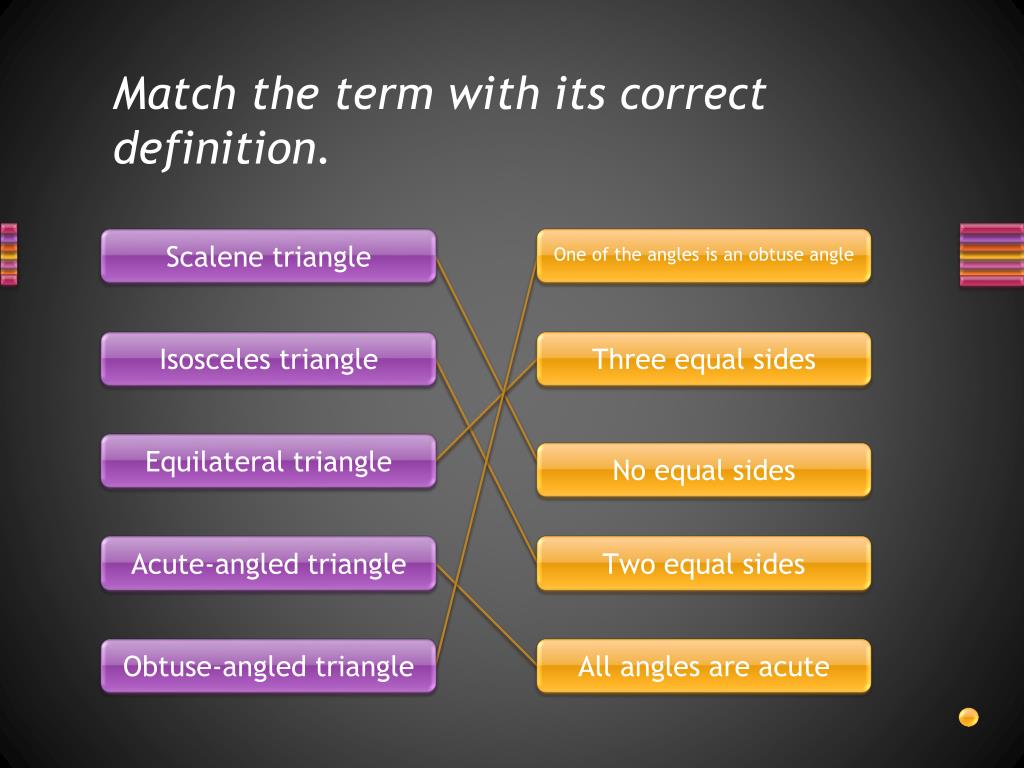 Match the term with its correct definition.

Scalene triangle

Isosceles triangle

Equilateral triangle

Acute-angled triangle

Obtuse-angled triangle

One of the angles is an obtuse angle

Three equal sides

No equal sides

Two equal sides

All angles are acute